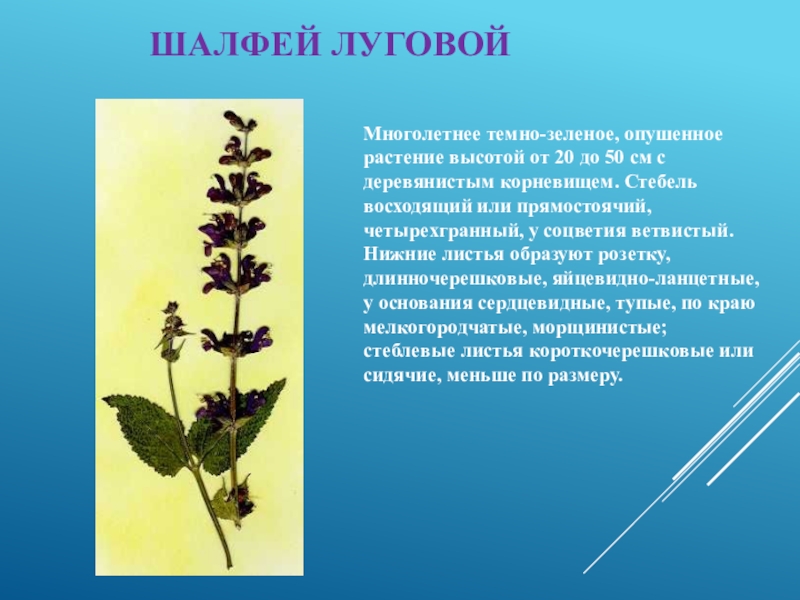 ШАЛФЕЙ ЛУГОВОЙ

Многолетнее темно-зеленое, опушенное растение высотой от 20 до 50 см с деревянистым корневищем. Стебель восходящий или прямостоячий, четырехгранный, у соцветия ветвистый. Нижние листья образуют розетку, длинночерешковые, яйцевидно-ланцетные, у основания сердцевидные, тупые, по краю мелкогородчатые, морщинистые; стеблевые листья короткочерешковые или сидячие, меньше по размеру.